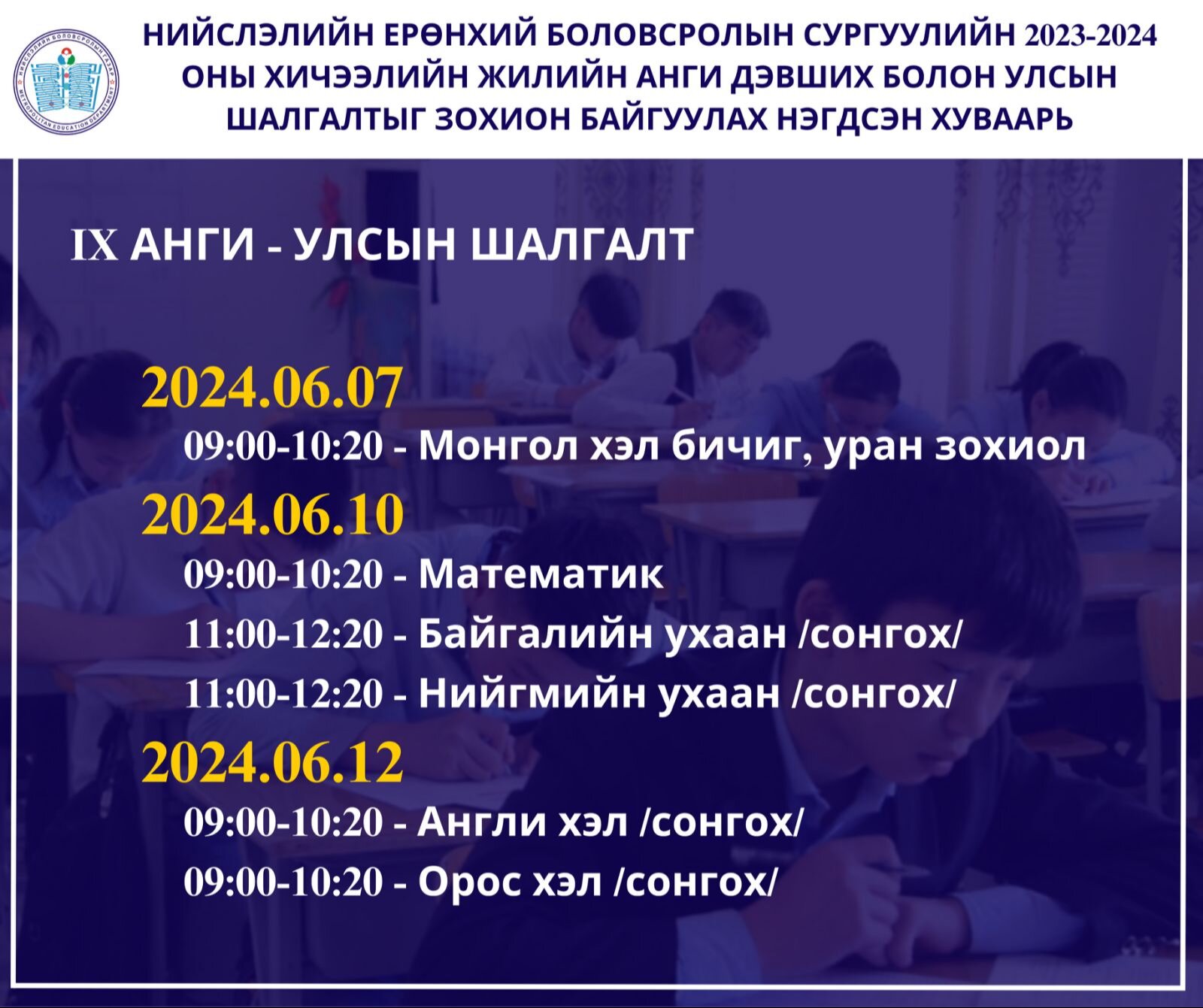 НИЙСЛЭЛИЙН БОЛОВСРОЛЫН ГАЗАР
METROPOLITAN EDUCATION DEPARTMENT

НИЙСЛЭЛИЙН ЕРӨНХИЙ БОЛОВСРОЛЫН СУРГУУЛИЙН 2023-2024 ОНЫ ХИЧЭЭЛИЙН ЖИЛИЙН АНГИ ДЭВШИХ БОЛОН УЛСЫН ШАЛГАЛТЫГ ЗОХИОН БАЙГУУЛАХ НЭГДСЭН ХУВААРЬ

IX АНГИ - УЛСЫН ШАЛГАЛТ

2024.06.07
09:00-10:20 - Монгол хэл бичиг, уран зохиол

2024.06.10
09:00-10:20 - Математик
11:00-12:20 - Байгалийн ухаан /сонгох/
11:00-12:20 - Нийгмийн ухаан /сонгох/

2024.06.12
09:00-10:20 - Англи хэл /сонгох/
09:00-10:20 - Орос хэл /сонгох/